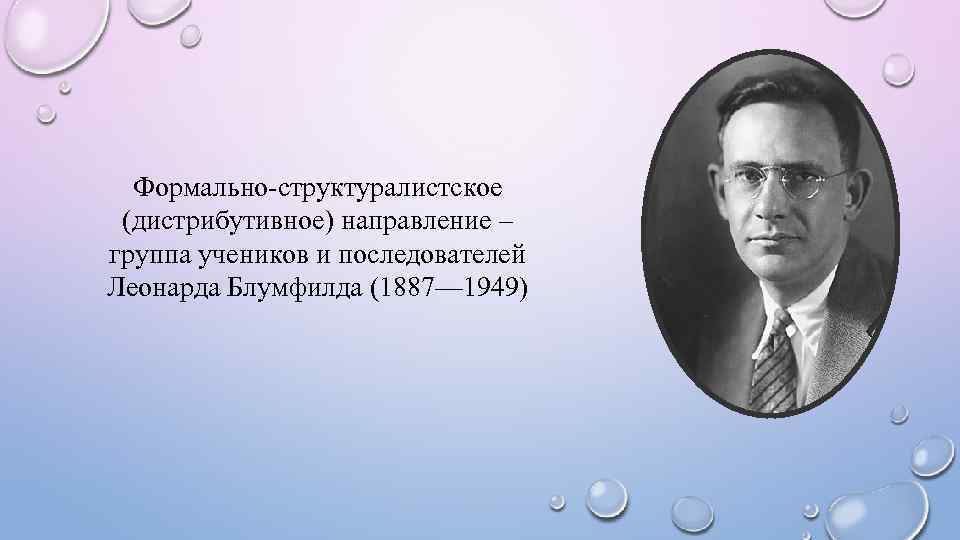 Формально-структуралистское (дистрибутивное) направление – группа учеников и последователей Леонарда Блумфилда (1887—1949)